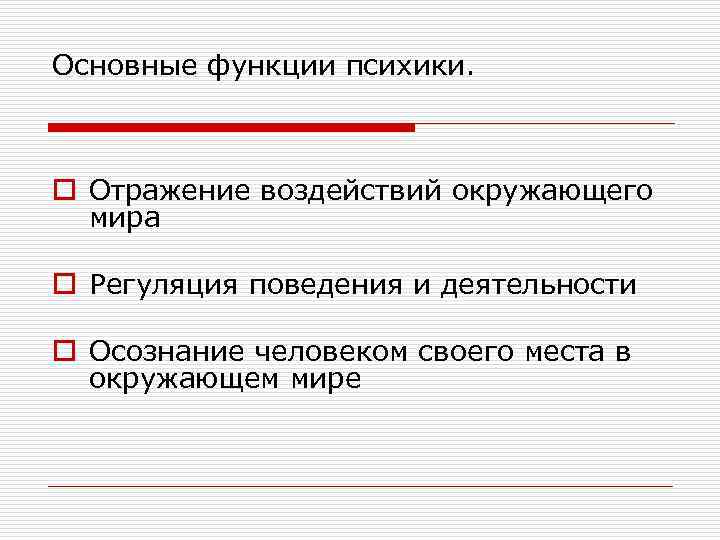 Основные функции психики.

Отражение воздействий окружающего мира

Регуляция поведения и деятельности

Осознание человеком своего места в окружающем мире